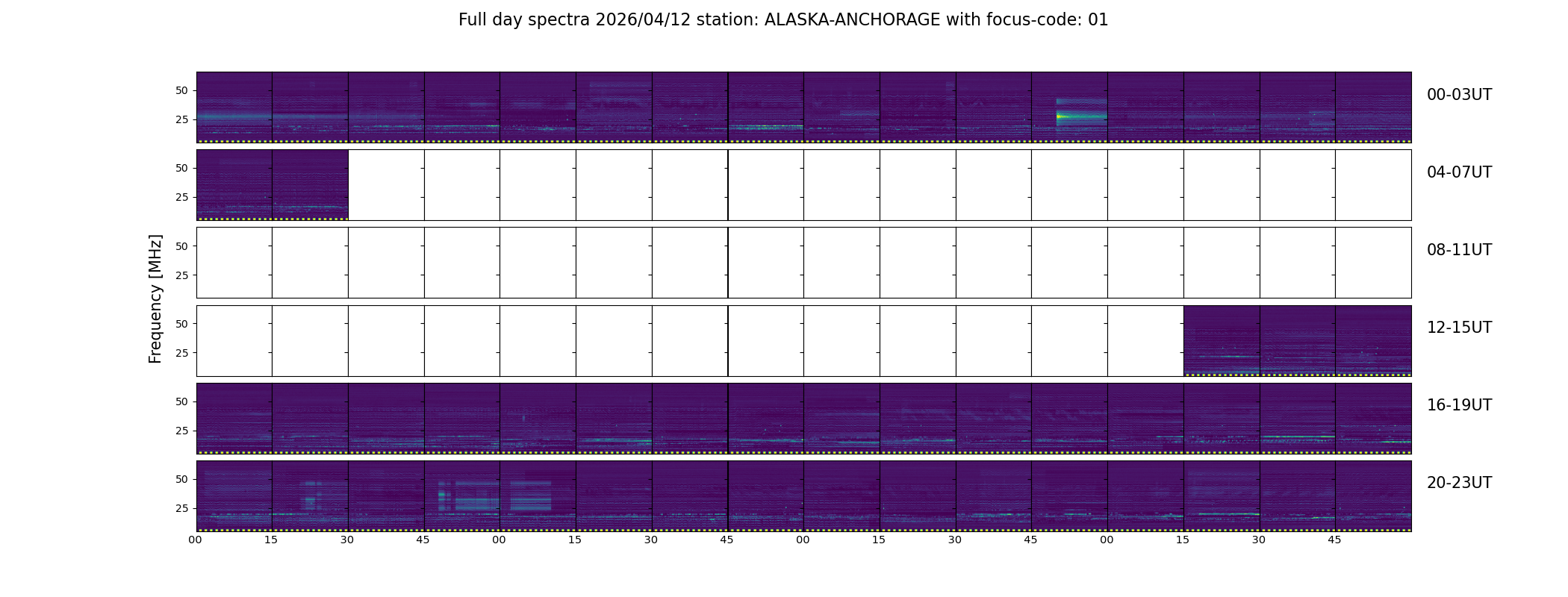 Full day spectra 2026/04/12 station: ALASKA-ANCHORAGE with focus-code: 01

Frequency [MHz]

50
25
00-03UT

50
25
04-07UT

50
25
08-11UT

50
25
12-15UT

50
25
16-19UT

50
25
20-23UT

00 15 30 45 00 15 30 45 00 15 30 45 00 15 30 45